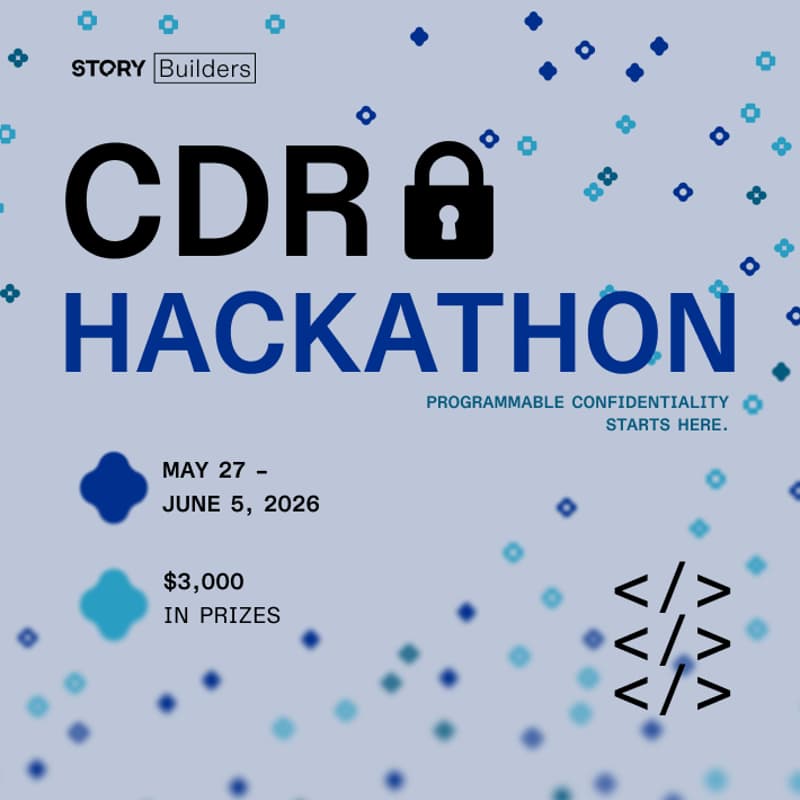 STORY Builders

CDR
HACKATHON

PROGRAMMABLE CONFIDENTIALITY STARTS HERE.

MAY 27 - JUNE 5, 2026

$3,000 IN PRIZES

</>
</>
</>